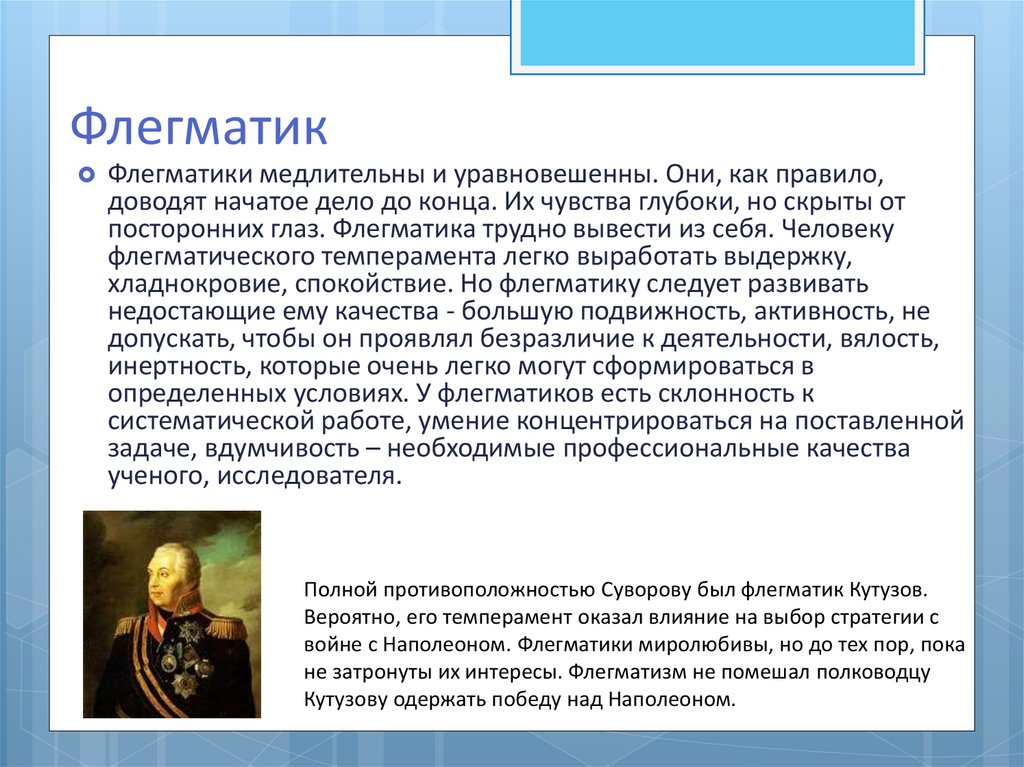 Флегматик

Флегматики медлительны и уравновешенны. Они, как правило, доводят начатое дело до конца. Их чувства глубоки, но скрыты от посторонних глаз. Флегматика трудно вывести из себя. Человеку флегматического темперамента легко выработать выдержку, хладнокровие, спокойствие. Но флегматику следует развивать недостающие ему качества - большую подвижность, активность, не допускать, чтобы он проявлял безразличие к деятельности, вялость, инертность, которые очень легко могут сформироваться в определенных условиях. У флегматиков есть склонность к систематической работе, умение концентрироваться на поставленной задаче, вдумчивость – необходимые профессиональные качества ученого, исследователя.

Полной противоположностью Суворову был флегматик Кутузов. Вероятно, его темперамент оказал влияние на выбор стратегии с войне с Наполеоном. Флегматики миролюбивы, но до тех пор, пока не затронуты их интересы. Флегматизм не помешал полководцу Кутузову одержать победу над Наполеоном.